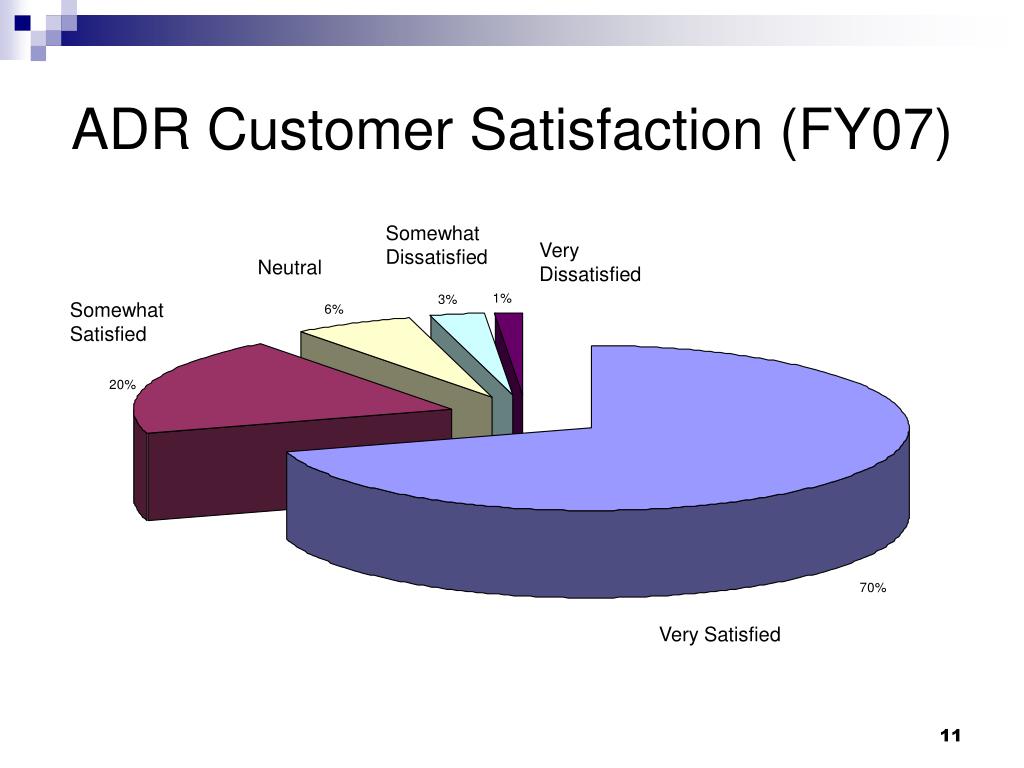 ADR Customer Satisfaction (FY07)

Somewhat Dissatisfied

Very Dissatisfied

Neutral

Somewhat Satisfied

6%

3%

1%

20%

70%

Very Satisfied

11